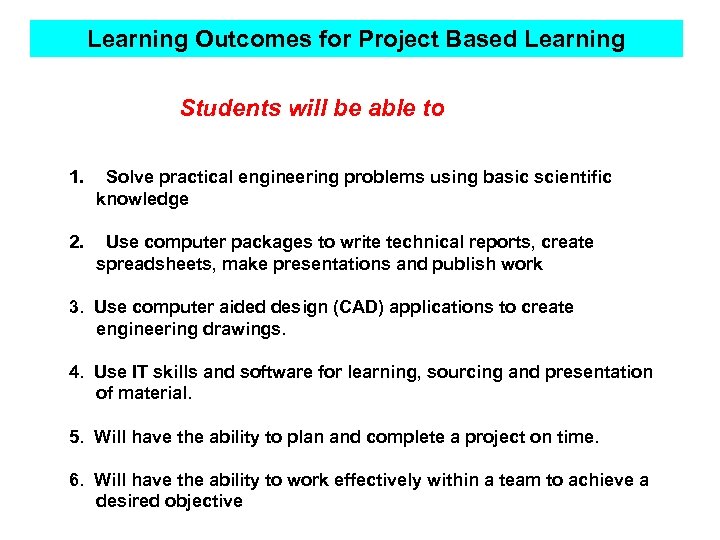 Learning Outcomes for Project Based Learning

Students will be able to

1. Solve practical engineering problems using basic scientific knowledge

2. Use computer packages to write technical reports, create spreadsheets, make presentations and publish work

3. Use computer aided design (CAD) applications to create engineering drawings.

4. Use IT skills and software for learning, sourcing and presentation of material.

5. Will have the ability to plan and complete a project on time.

6. Will have the ability to work effectively within a team to achieve a desired objective